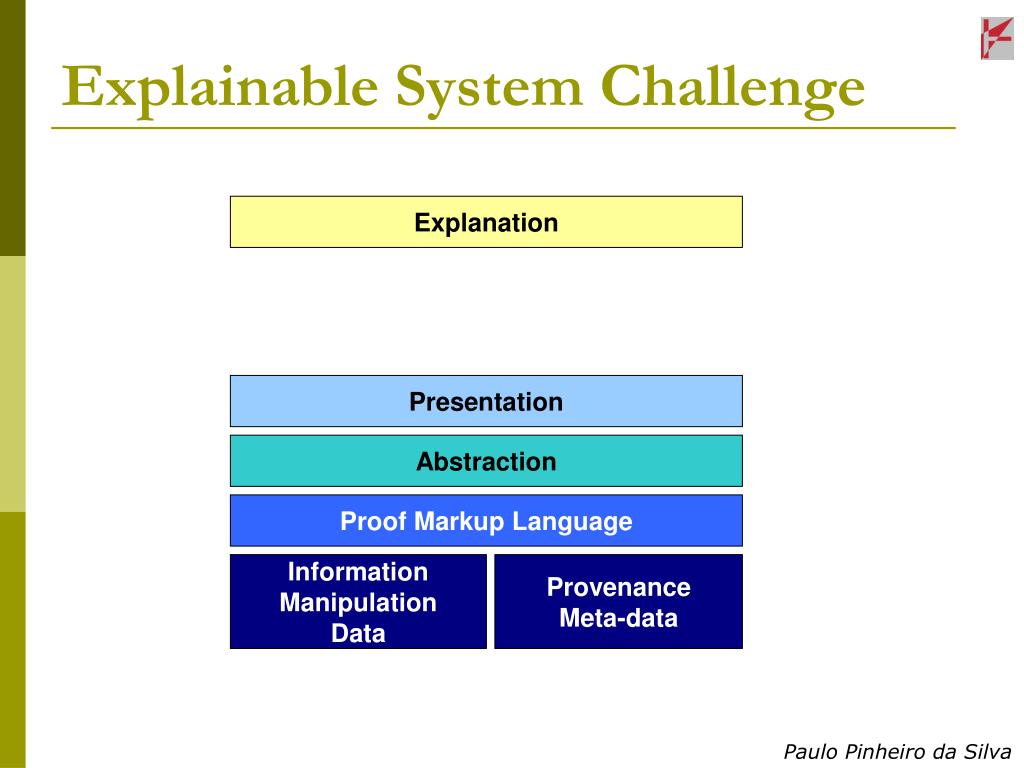 Explainable System Challenge

Explanation

Presentation

Abstraction

Proof Markup Language

Information Manipulation Data

Provenance Meta-data

Paulo Pinheiro da Silva